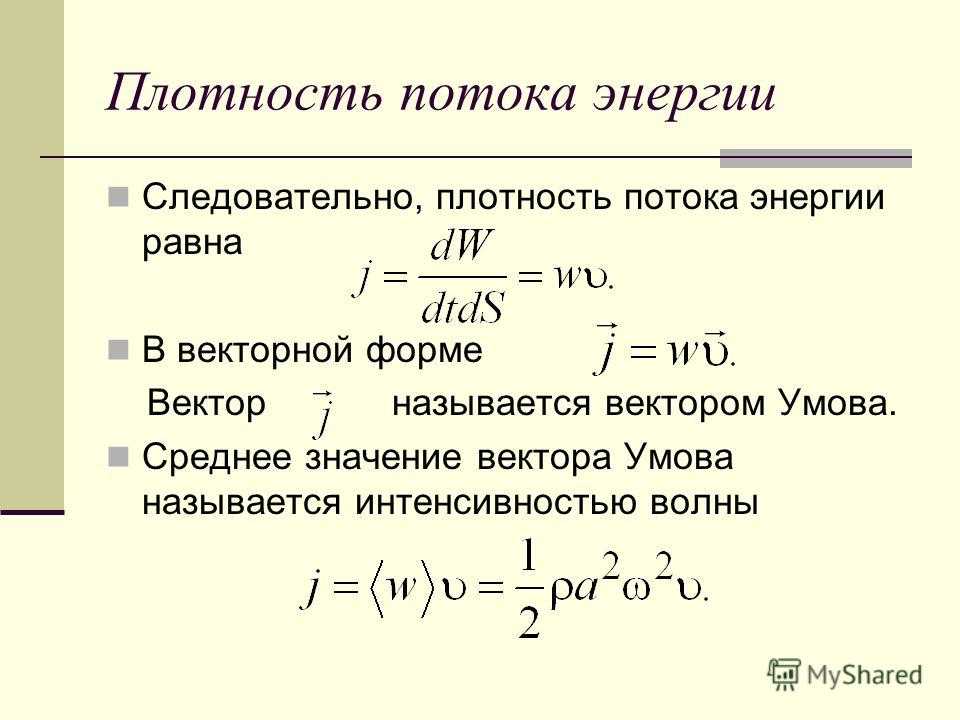 Плотность потока энергии

Следовательно, плотность потока энергии равна $j = \frac{dW}{dtdS} = w\upsilon.$

В векторной форме $\vec{j} = w\vec{\upsilon}.$

Вектор $\vec{j}$ называется вектором Умова.

Среднее значение вектора Умова называется интенсивностью волны

$j = \langle w \rangle \upsilon = \frac{1}{2}\rho a^2 \omega^2 \upsilon.$

MyShared